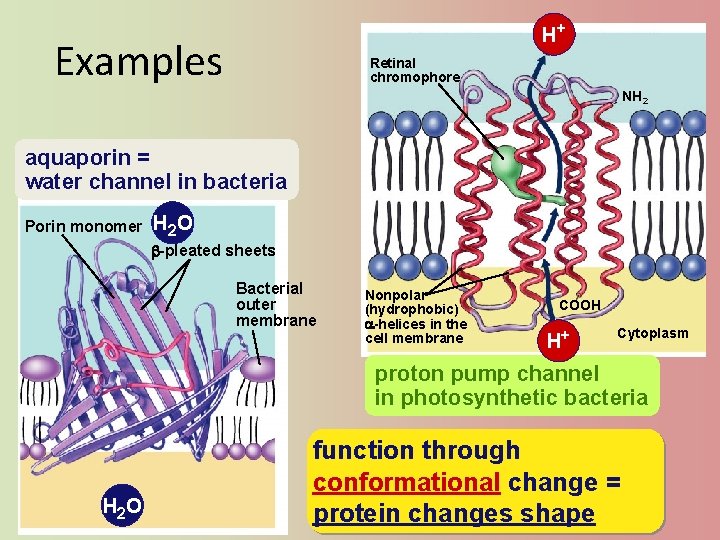 Examples

aquaporin = water channel in bacteria

Porin monomer

$H_2O$

$\beta$-pleated sheets

Bacterial outer membrane

$H_2O$

$H^+$

Retinal chromophore

$NH_2$

Nonpolar (hydrophobic) $\alpha$-helices in the cell membrane

COOH

$H^+$

Cytoplasm

proton pump channel in photosynthetic bacteria

function through conformational change = protein changes shape